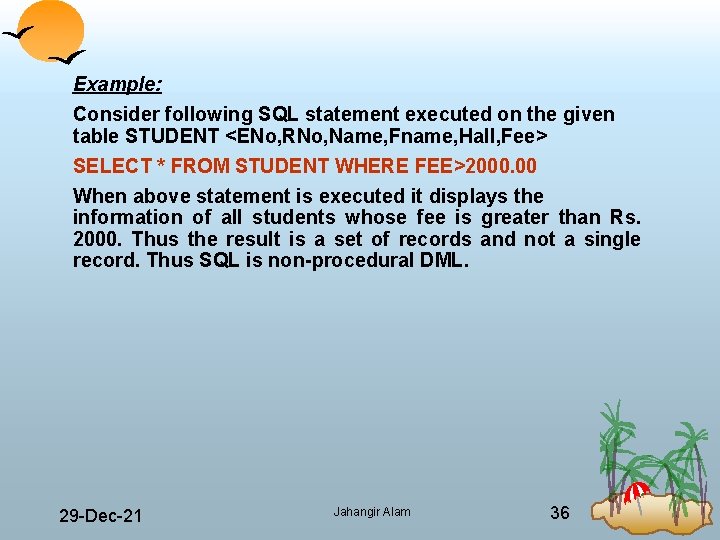 Example:

Consider following SQL statement executed on the given table STUDENT <ENo,RNo,Name,Fname,Hall,Fee>

SELECT * FROM STUDENT WHERE FEE>2000.00

When above statement is executed it displays the information of all students whose fee is greater than Rs. 2000. Thus the result is a set of records and not a single record. Thus SQL is non-procedural DML.

29-Dec-21

Jahangir Alam

36